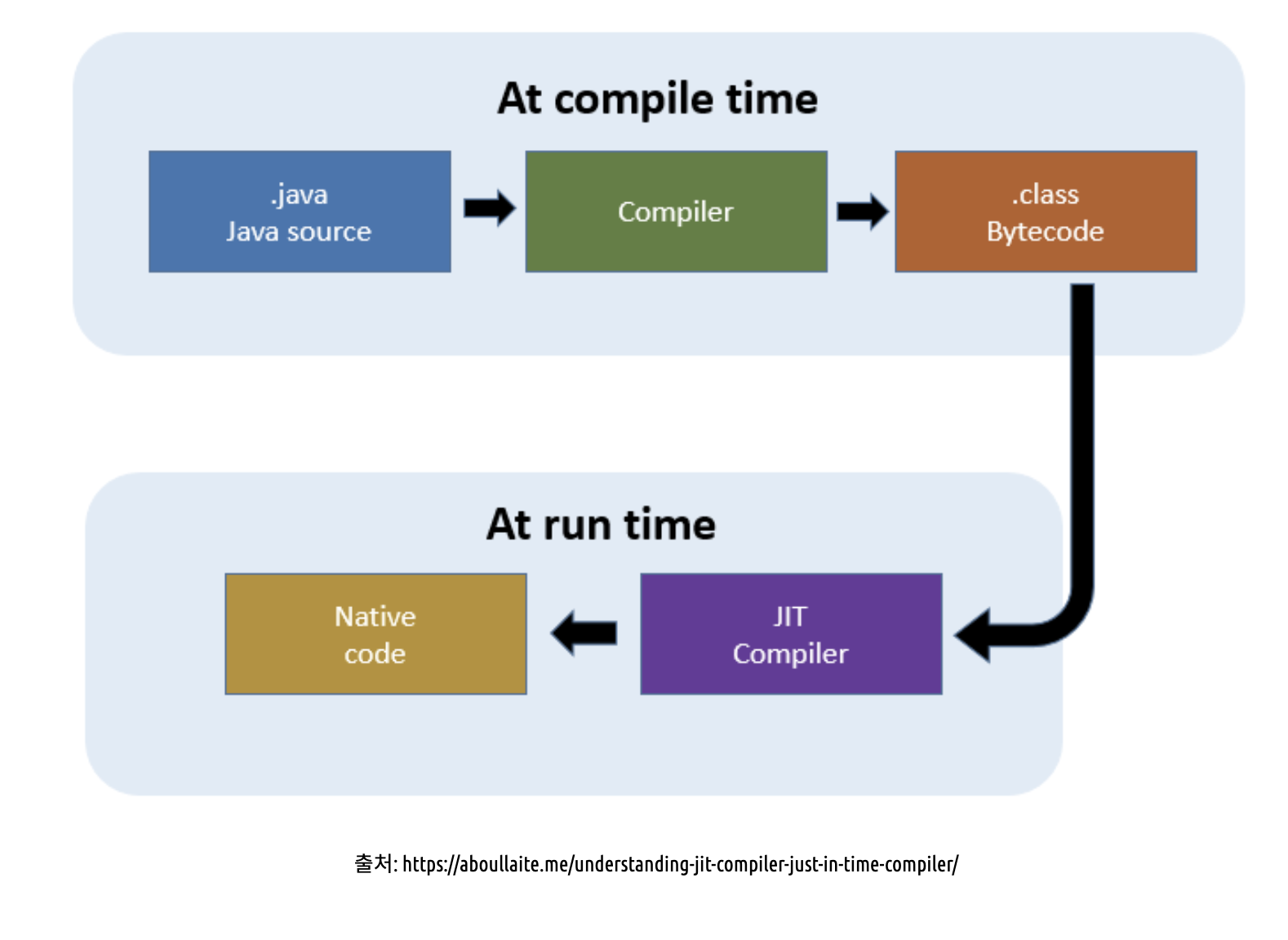 At compile time

.java
Java source

Compiler

.class
Bytecode

At run time

Native
code

JIT
Compiler

출처: https://aboullaite.me/understanding-jit-compiler-just-in-time-compiler/